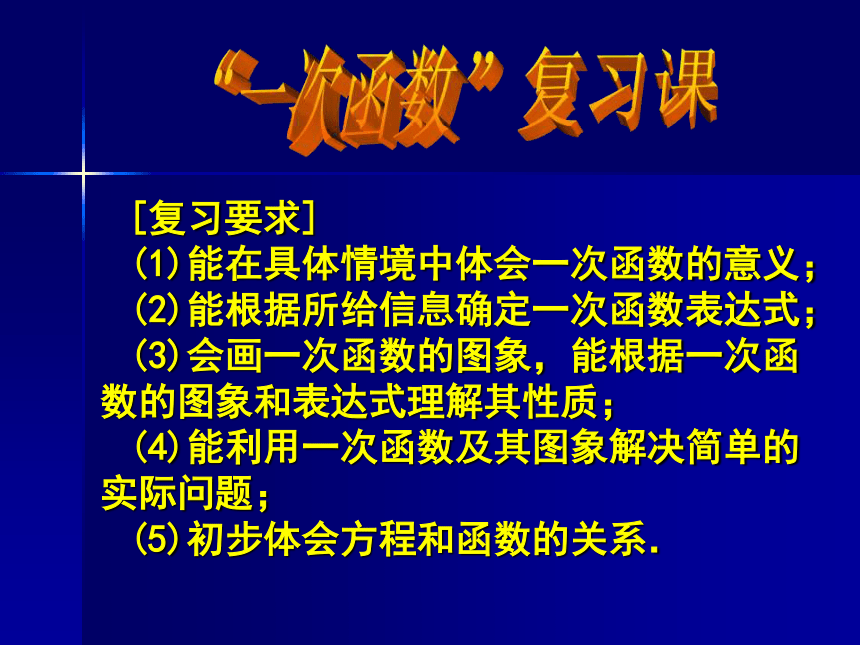 “一次函数”复习课

［复习要求］
(1)能在具体情境中体会一次函数的意义；
(2)能根据所给信息确定一次函数表达式；
(3)会画一次函数的图象，能根据一次函数的图象和表达式理解其性质；
(4)能利用一次函数及其图象解决简单的实际问题；
(5)初步体会方程和函数的关系.